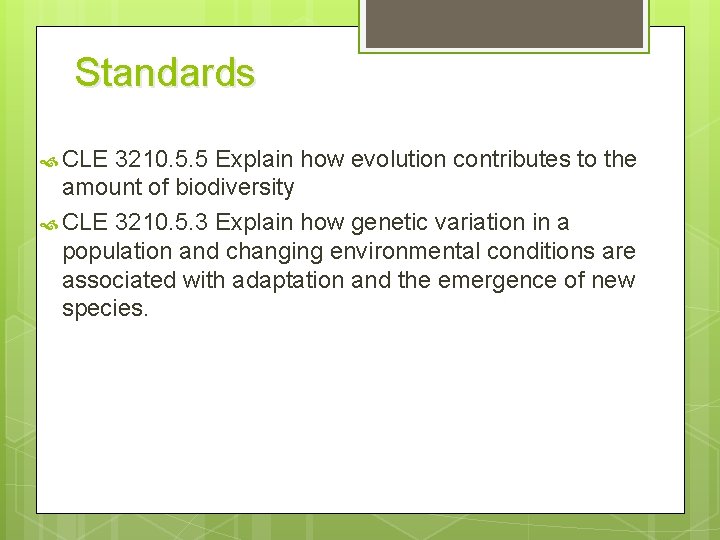 Standards

CLE 3210.5.5 Explain how evolution contributes to the amount of biodiversity

CLE 3210.5.3 Explain how genetic variation in a population and changing environmental conditions are associated with adaptation and the emergence of new species.